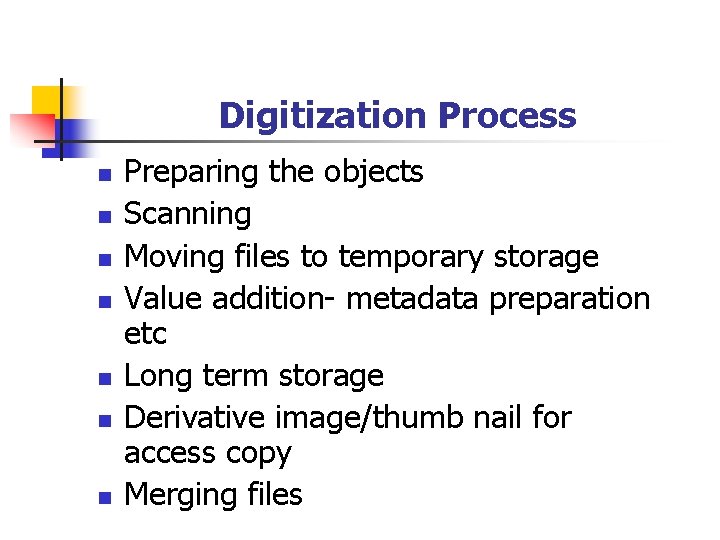 Digitization Process

- Preparing the objects
- Scanning
- Moving files to temporary storage
- Value addition- metadata preparation etc
- Long term storage
- Derivative image/thumb nail for access copy
- Merging files